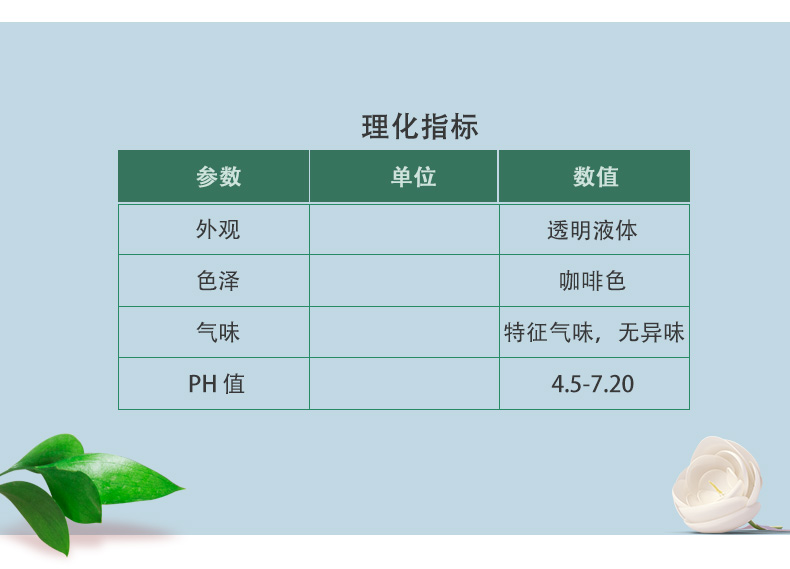 理化指标

| 参数 | 单位 | 数值 |
|---|---|---|
| 外观 | | 透明液体 |
| 色泽 | | 咖啡色 |
| 气味 | | 特征气味，无异味 |
| PH 值 | | 4.5-7.20 |